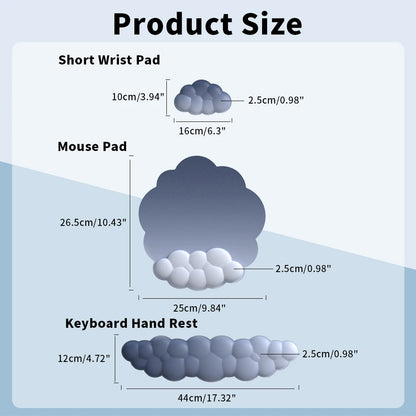 Product Size

Short Wrist Pad

10cm/3.94"

2.5cm/0.98"

16cm/6.3"

Mouse Pad

26.5cm/10.43"

2.5cm/0.98"

25cm/9.84"

Keyboard Hand Rest

12cm/4.72"

2.5cm/0.98"

44cm/17.32"